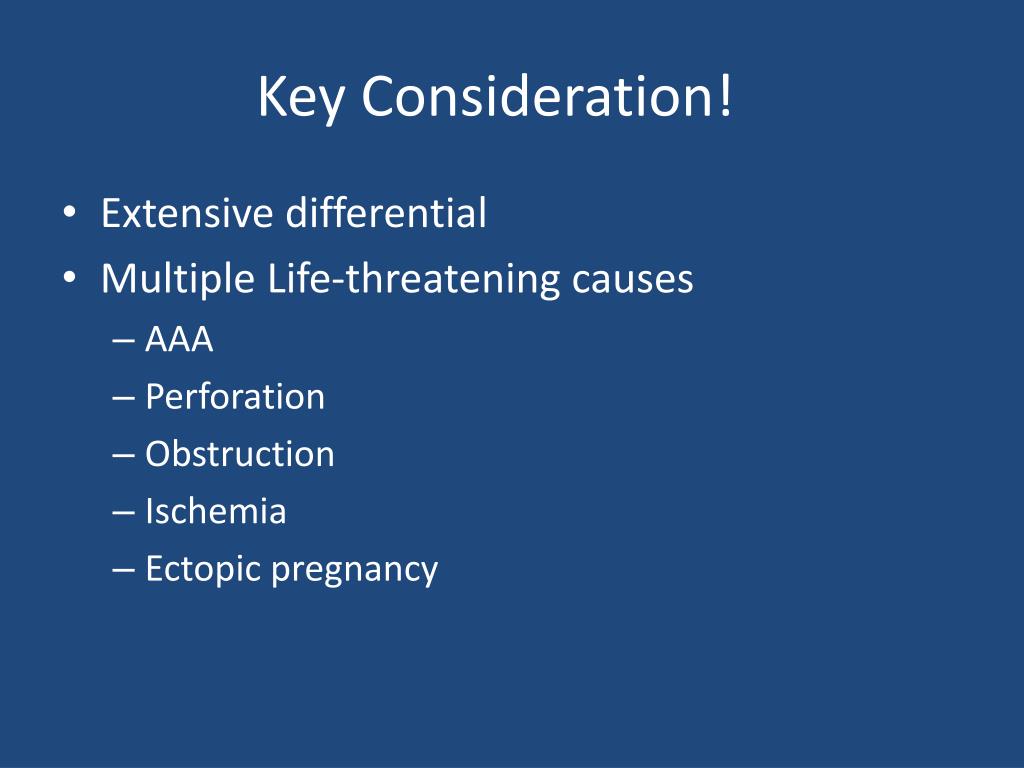 Key Consideration!

• Extensive differential
• Multiple Life-threatening causes
  – AAA
  – Perforation
  – Obstruction
  – Ischemia
  – Ectopic pregnancy